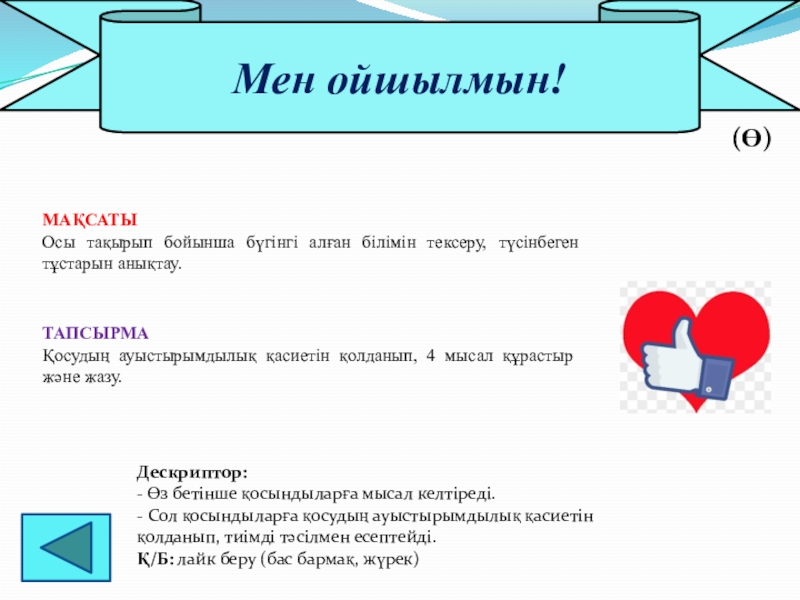 Мен ойшылмын!

(Ө)

МАҚСАТЫ
Осы тақырып бойынша бүгінгі алған білімін тексеру, түсінбеген тұстарын анықтау.

ТАПСЫРМА
Қосудың ауыстырымдылық қасиетін қолданып, 4 мысал құрастыр және жазу.

Дескриптор:
- Өз бетінше қосындыларға мысал келтіреді.
- Сол қосындыларға қосудың ауыстырымдылық қасиетін қолданып, тиімді тәсілмен есептейді.
Қ/Б: лайк беру (бас бармақ, жүрек)